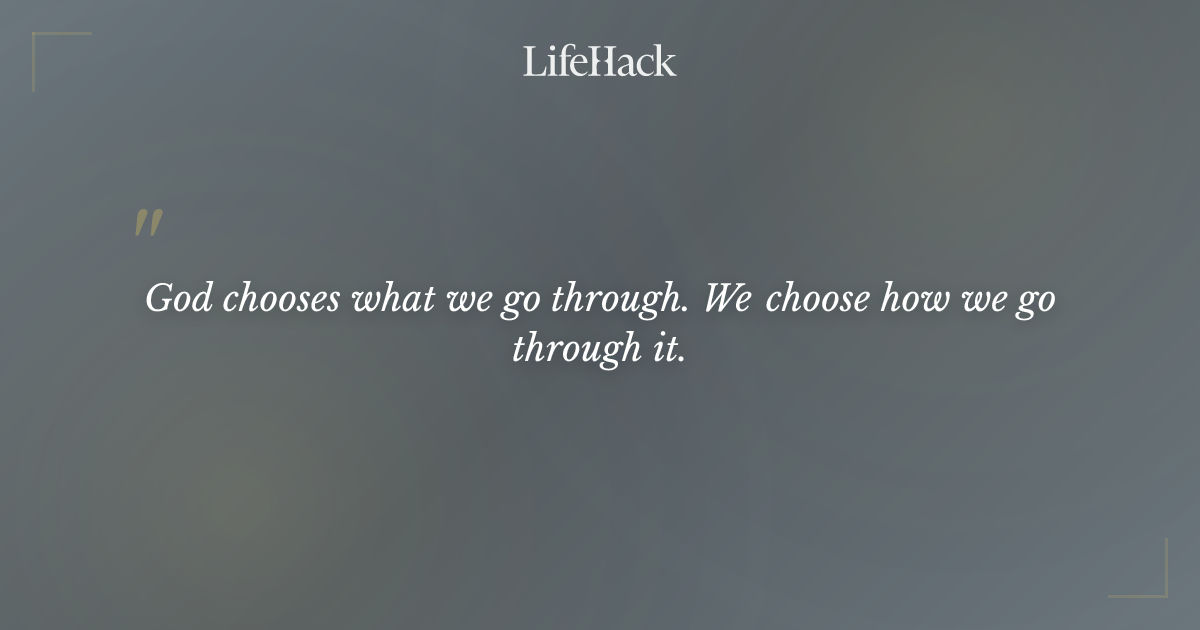 LifeHack

"

God chooses what we go through. We choose how we go through it.